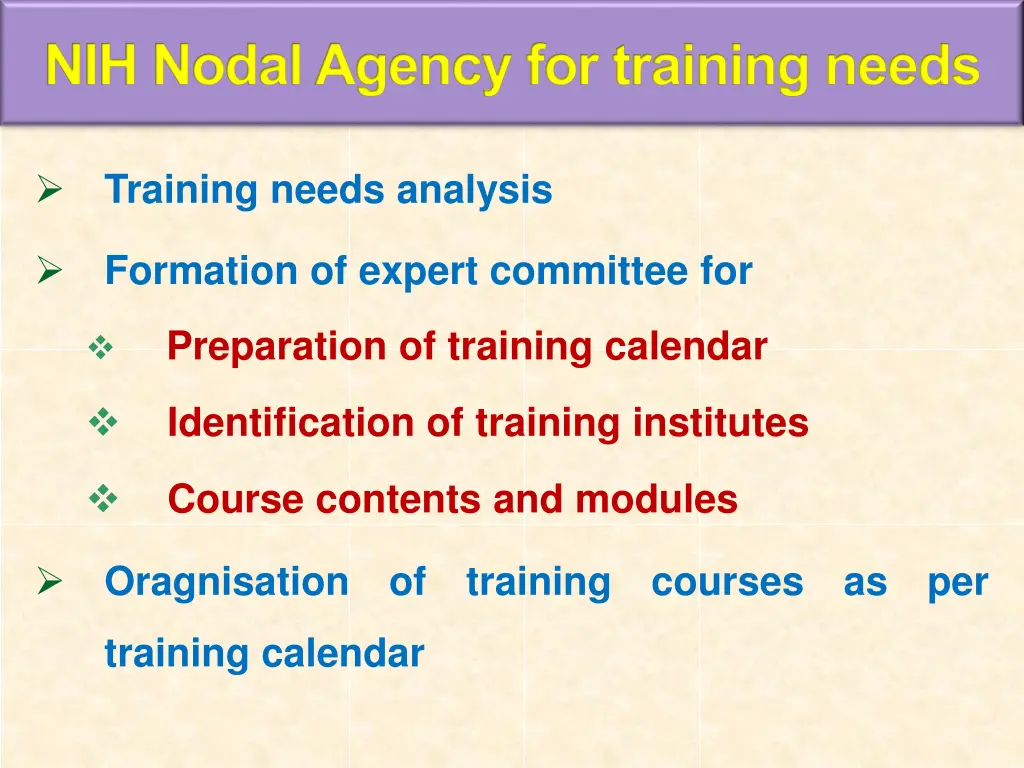 NIH Nodal Agency for training needs

➢ Training needs analysis

➢ Formation of expert committee for

❖ Preparation of training calendar

❖ Identification of training institutes

❖ Course contents and modules

➢ Oragnisation of training courses as per training calendar